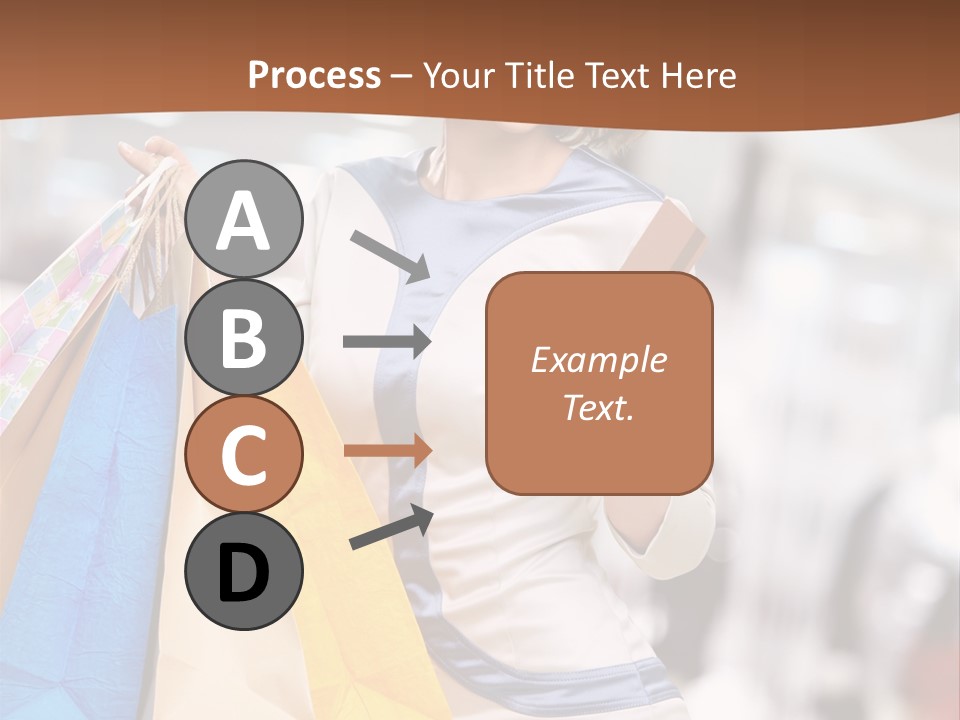 Process – Your Title Text Here

A

B

C

D

Example Text.